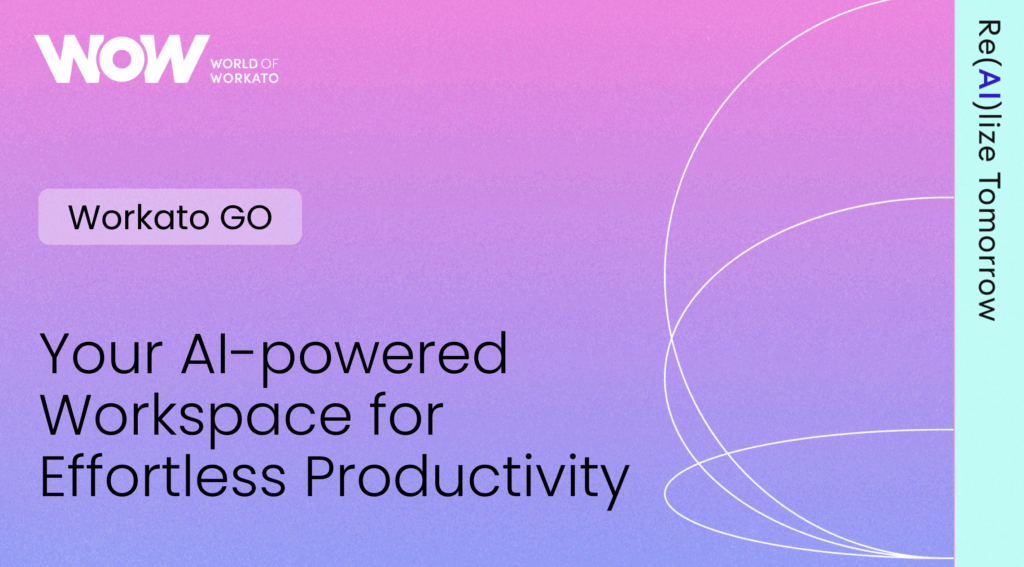 WOW WORLD OF WORKATO

Workato GO

Your AI-powered Workspace for Effortless Productivity

Re(AI)lize Tomorrow